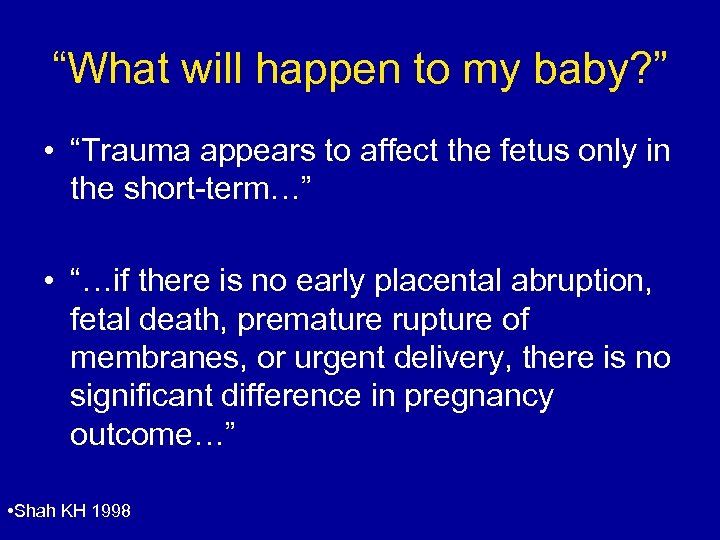 “What will happen to my baby?”

• “Trauma appears to affect the fetus only in the short-term…”

• “…if there is no early placental abruption, fetal death, premature rupture of membranes, or urgent delivery, there is no significant difference in pregnancy outcome…”

•Shah KH 1998